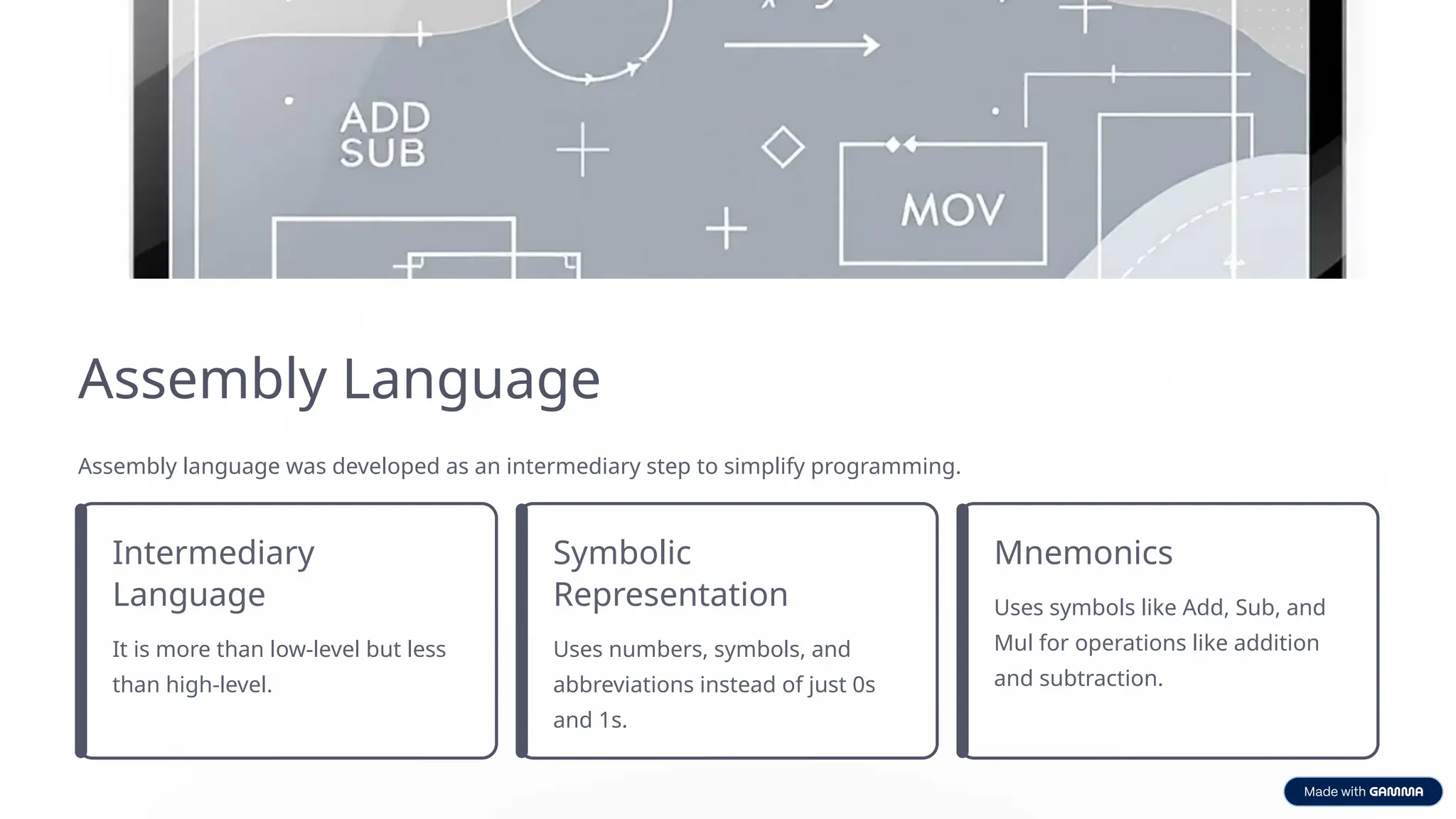 ADD
SUB

MOV

Assembly Language

Assembly language was developed as an intermediary step to simplify programming.

Intermediary Language

It is more than low-level but less than high-level.

Symbolic Representation

Uses numbers, symbols, and abbreviations instead of just 0s and 1s.

Mnemonics

Uses symbols like Add, Sub, and Mul for operations like addition and subtraction.

Made with GAMMA